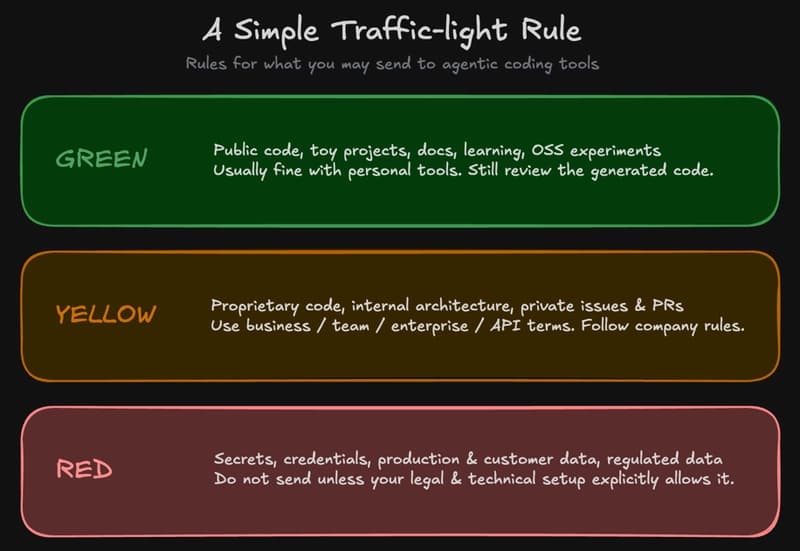 A Simple Traffic-light Rule

Rules for what you may send to agentic coding tools

GREEN

Public code, toy projects, docs, learning, OSS experiments
Usually fine with personal tools. Still review the generated code.

YELLOW

Proprietary code, internal architecture, private issues & PRs
Use business / team / enterprise / API terms. Follow company rules.

RED

Secrets, credentials, production & customer data, regulated data
Do not send unless your legal & technical setup explicitly allows it.